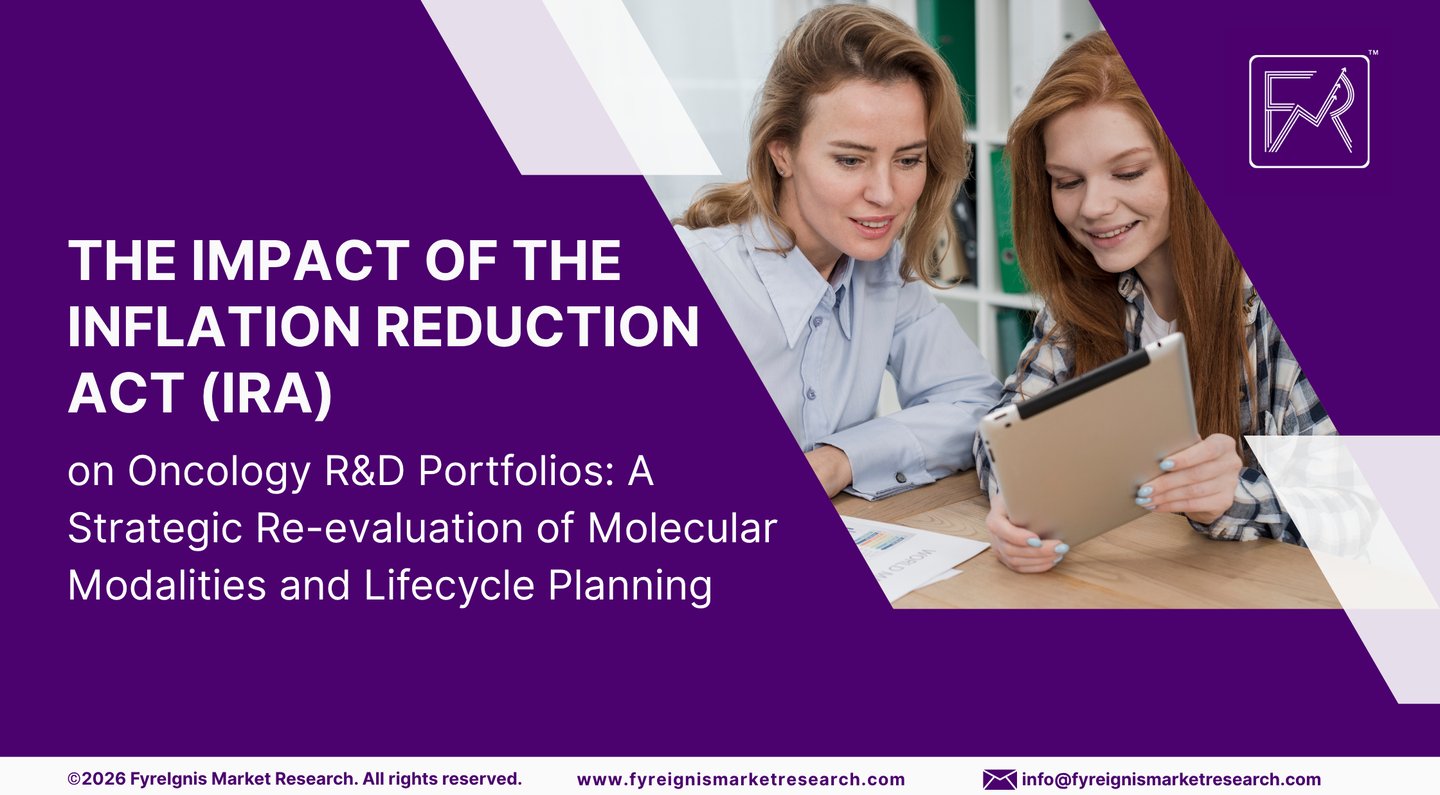 FMR™

THE IMPACT OF THE INFLATION REDUCTION ACT (IRA)

on Oncology R&D Portfolios: A Strategic Re-evaluation of Molecular Modalities and Lifecycle Planning

©2026 FyreIgnis Market Research. All rights reserved. www.fyreignismarketresearch.com info@fyreignismarketresearch.com